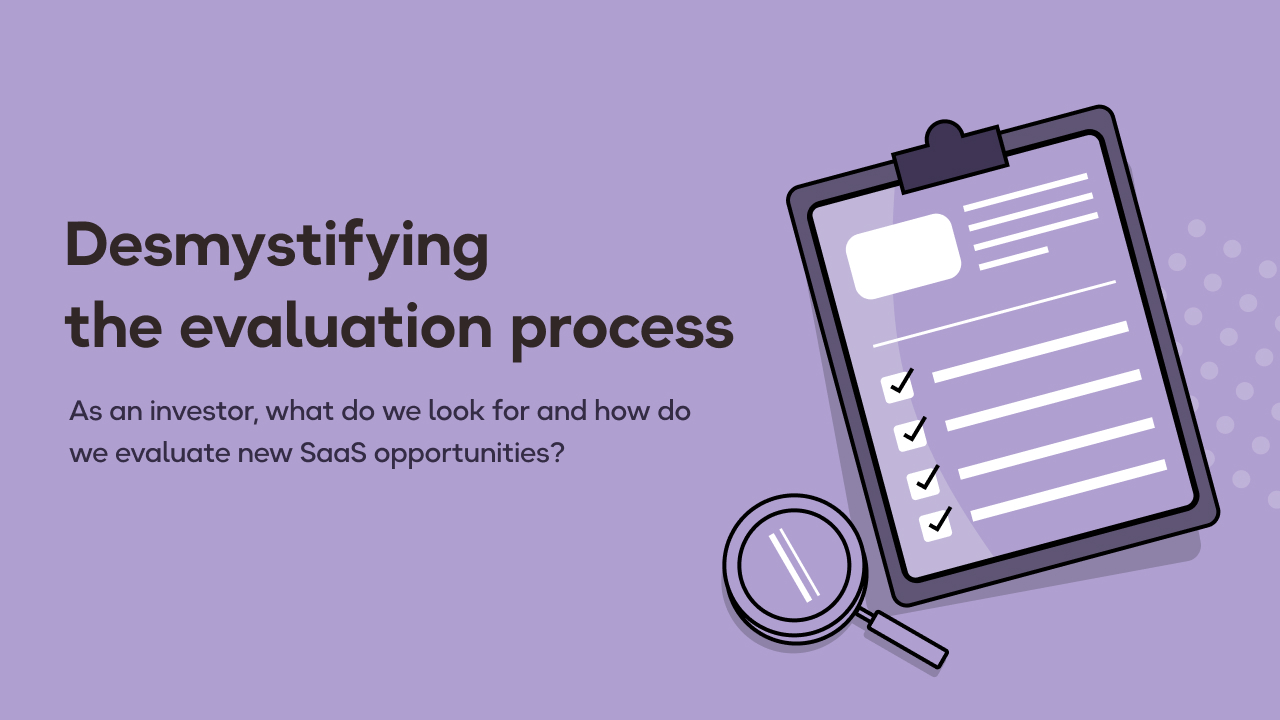 Desmystifying the evaluation process

As an investor, what do we look for and how do we evaluate new SaaS opportunities?